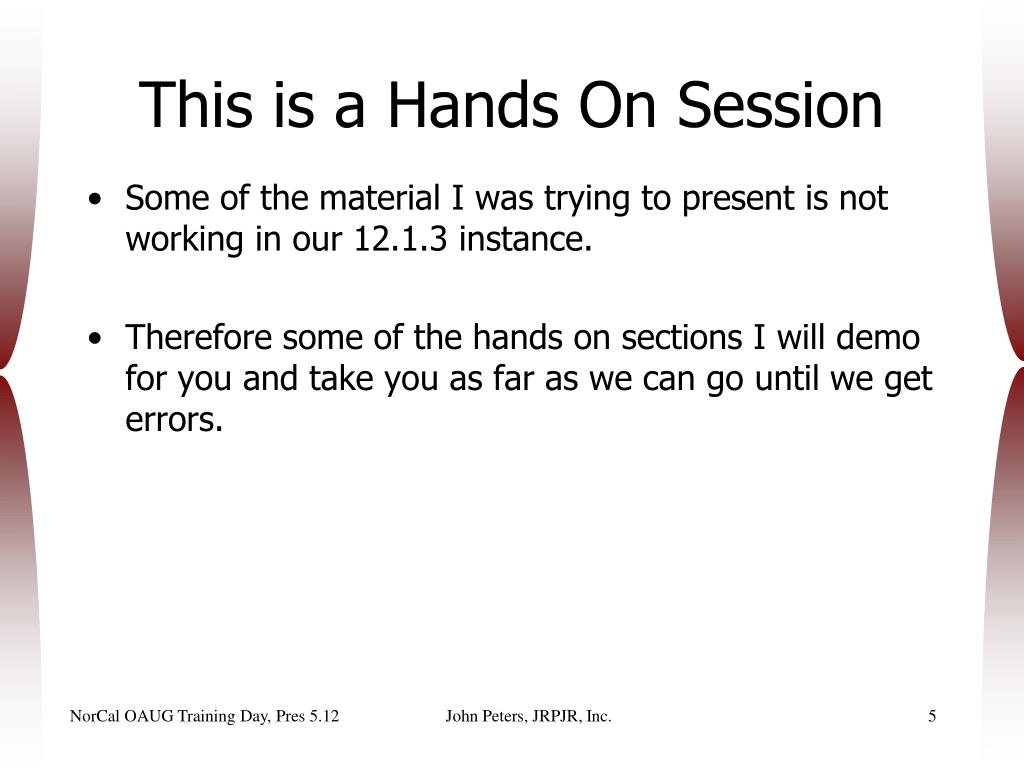 This is a Hands On Session

• Some of the material I was trying to present is not working in our 12.1.3 instance.

• Therefore some of the hands on sections I will demo for you and take you as far as we can go until we get errors.

NorCal OAUG Training Day, Pres 5.12 John Peters, JRPJR, Inc. 5